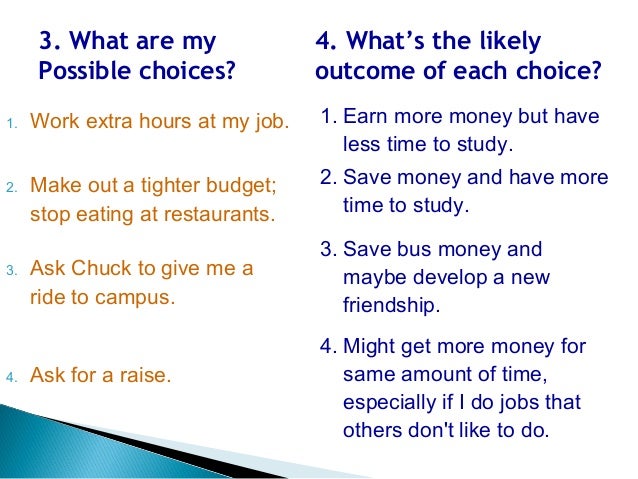 3. What are my Possible choices?

1. Work extra hours at my job.

2. Make out a tighter budget; stop eating at restaurants.

3. Ask Chuck to give me a ride to campus.

4. Ask for a raise.

4. What's the likely outcome of each choice?

1. Earn more money but have less time to study.

2. Save money and have more time to study.

3. Save bus money and maybe develop a new friendship.

4. Might get more money for same amount of time, especially if I do jobs that others don't like to do.